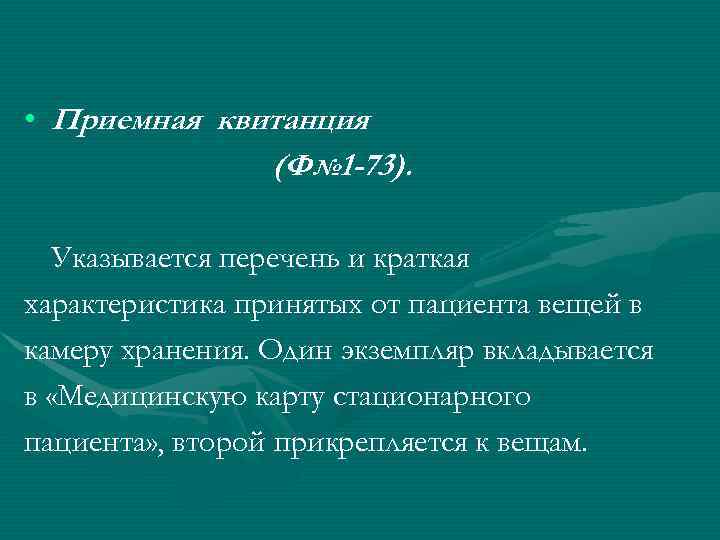 • Приемная квитанция (Ф№1-73).

Указывается перечень и краткая характеристика принятых от пациента вещей в камеру хранения. Один экземпляр вкладывается в «Медицинскую карту стационарного пациента», второй прикрепляется к вещам.